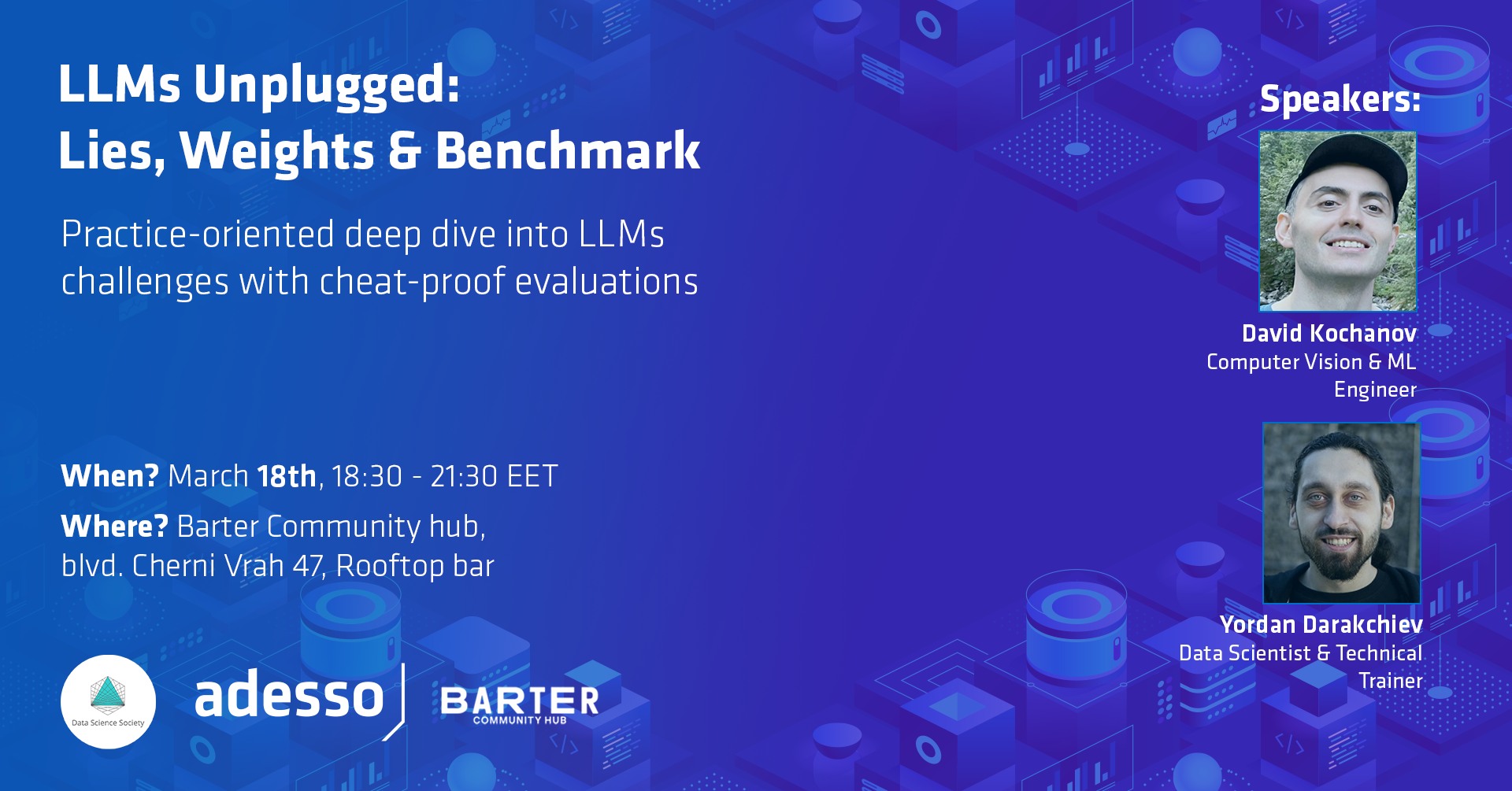 LLMs Unplugged:
Lies, Weights & Benchmark

Practice-oriented deep dive into LLMs challenges with cheat-proof evaluations

When? March 18th, 18:30 - 21:30 EET

Where? Barter Community hub, blvd. Cherni Vrah 47, Rooftop bar

Data Science Society

adesso

BARTER
COMMUNITY HUB

Speakers:

David Kochanov
Computer Vision & ML Engineer

Yordan Darakchiev
Data Scientist & Technical Trainer